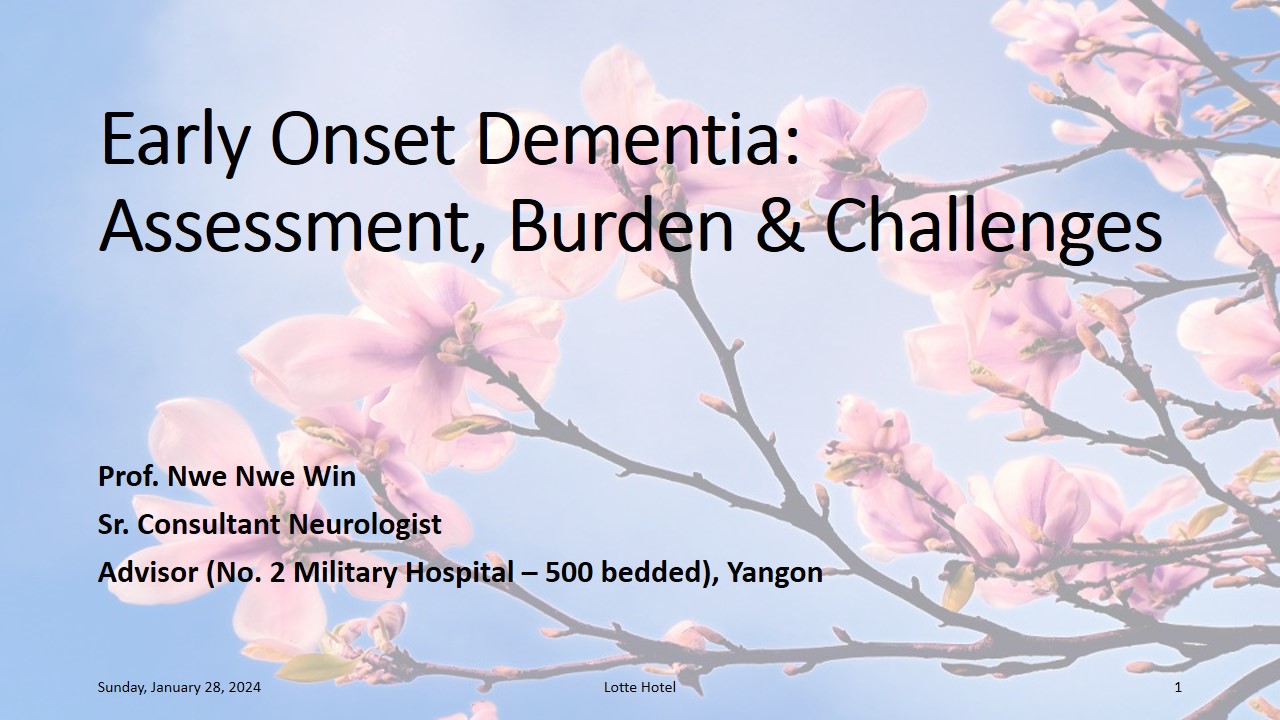 Early Onset Dementia: Assessment, Burden & Challenges

Prof. Nwe Nwe Win
Sr. Consultant Neurologist
Advisor (No. 2 Military Hospital – 500 bedded), Yangon

Sunday, January 28, 2024
Lotte Hotel
1